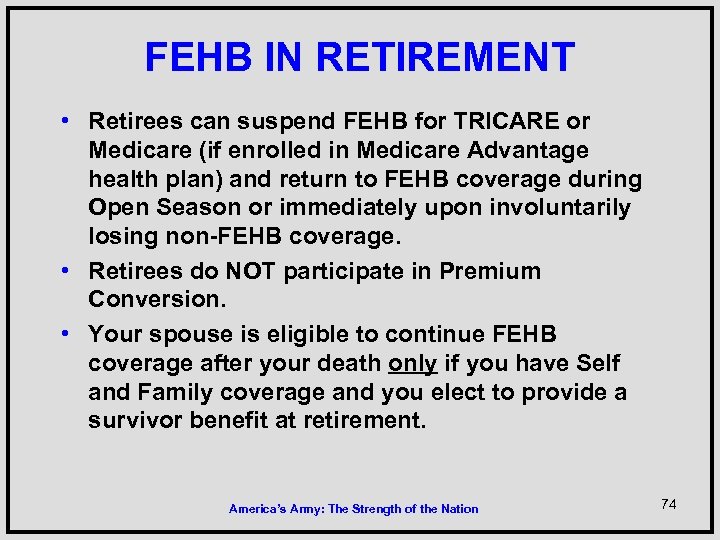 FEHB IN RETIREMENT

• Retirees can suspend FEHB for TRICARE or Medicare (if enrolled in Medicare Advantage health plan) and return to FEHB coverage during Open Season or immediately upon involuntarily losing non-FEHB coverage.

• Retirees do NOT participate in Premium Conversion.

• Your spouse is eligible to continue FEHB coverage after your death only if you have Self and Family coverage and you elect to provide a survivor benefit at retirement.

America's Army: The Strength of the Nation

74